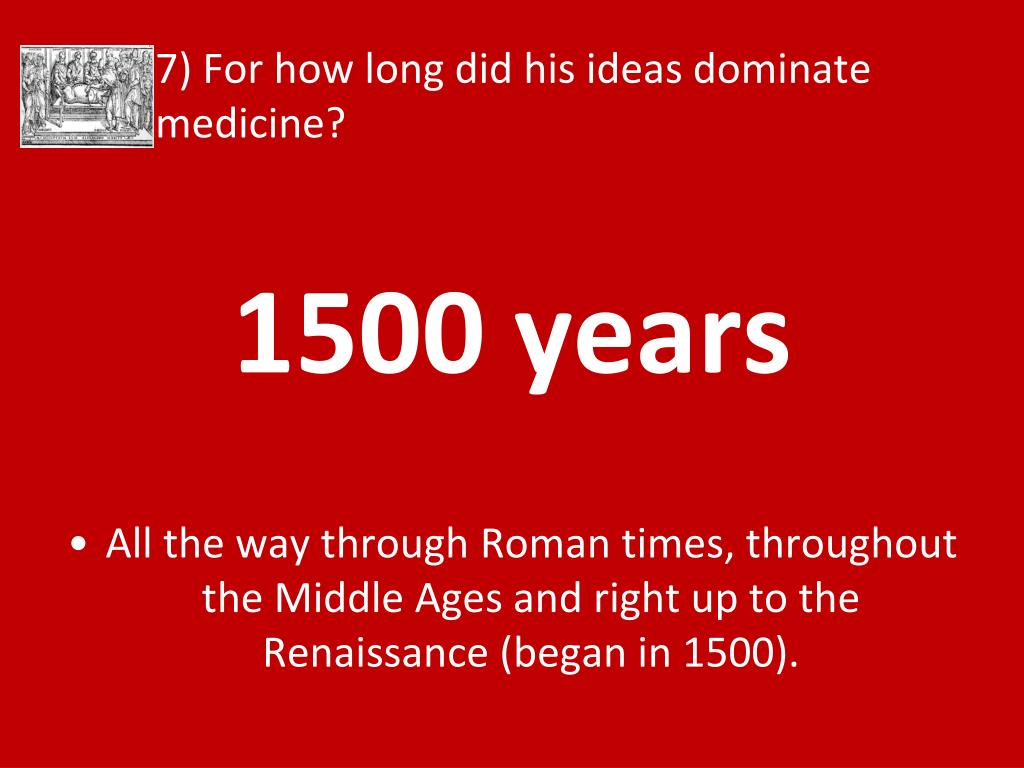 7) For how long did his ideas dominate medicine?

1500 years

• All the way through Roman times, throughout the Middle Ages and right up to the Renaissance (began in 1500).